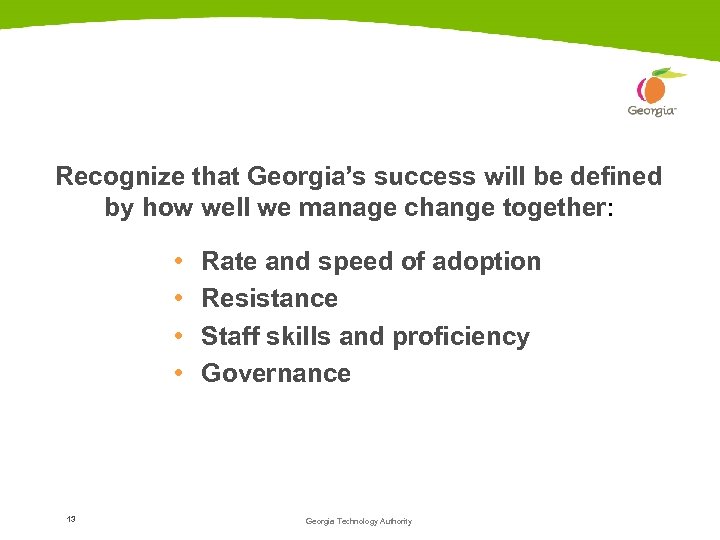 Georgia

Recognize that Georgia's success will be defined by how well we manage change together:

• Rate and speed of adoption
• Resistance
• Staff skills and proficiency
• Governance

13

Georgia Technology Authority